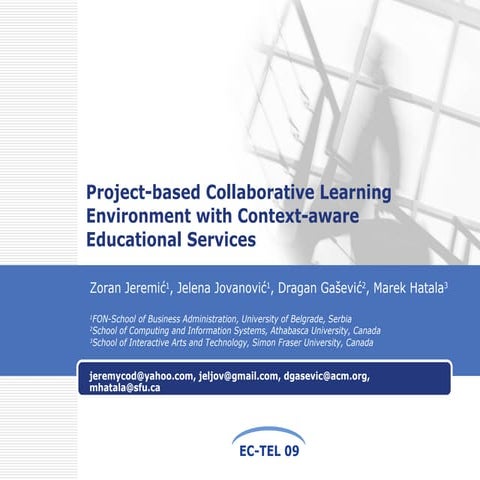 Project-based Collaborative Learning Environment with Context-aware Educational Services

Zoran Jeremić$^1$, Jelena Jovanović$^1$, Dragan Gašević$^2$, Marek Hatala$^3$

$^1$FON-School of Business Administration, University of Belgrade, Serbia
$^2$School of Computing and Information Systems, Athabasca University, Canada
$^3$School of Interactive Arts and Technology, Simon Fraser University, Canada

jeremycod@yahoo.com, jeljov@gmail.com, dgasevic@acm.org, mhatala@sfu.ca

EC-TEL 09